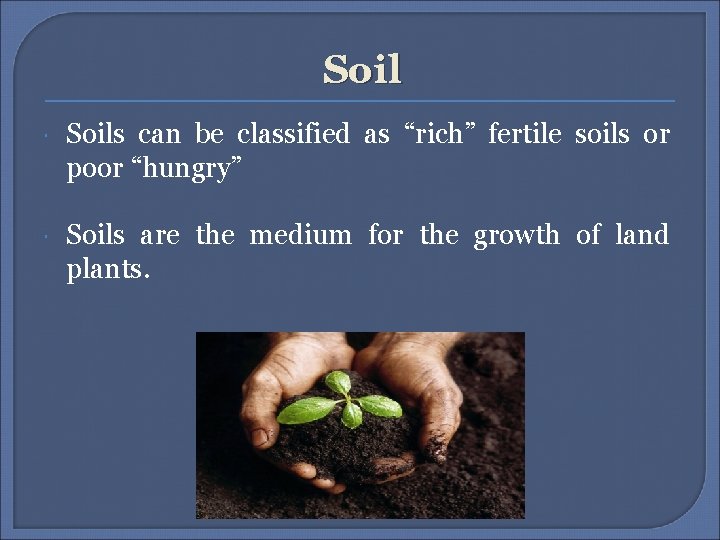 Soil

Soils can be classified as “rich” fertile soils or poor “hungry”

Soils are the medium for the growth of land plants.